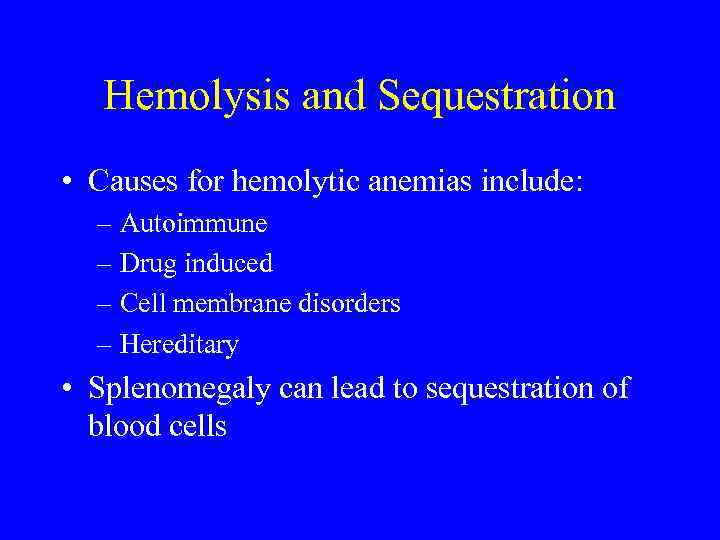 Hemolysis and Sequestration

• Causes for hemolytic anemias include:
– Autoimmune
– Drug induced
– Cell membrane disorders
– Hereditary

• Splenomegaly can lead to sequestration of blood cells